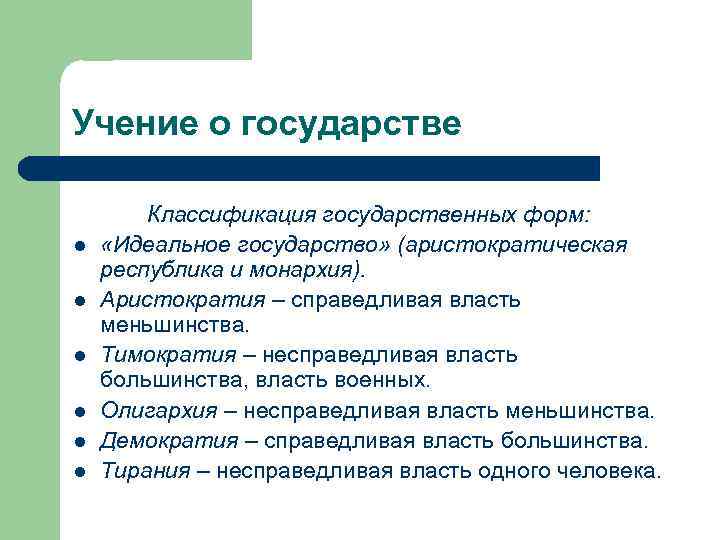 Учение о государстве

Классификация государственных форм:

- «Идеальное государство» (аристократическая республика и монархия).
- Аристократия – справедливая власть меньшинства.
- Тимократия – несправедливая власть большинства, власть военных.
- Олигархия – несправедливая власть меньшинства.
- Демократия – справедливая власть большинства.
- Тирания – несправедливая власть одного человека.